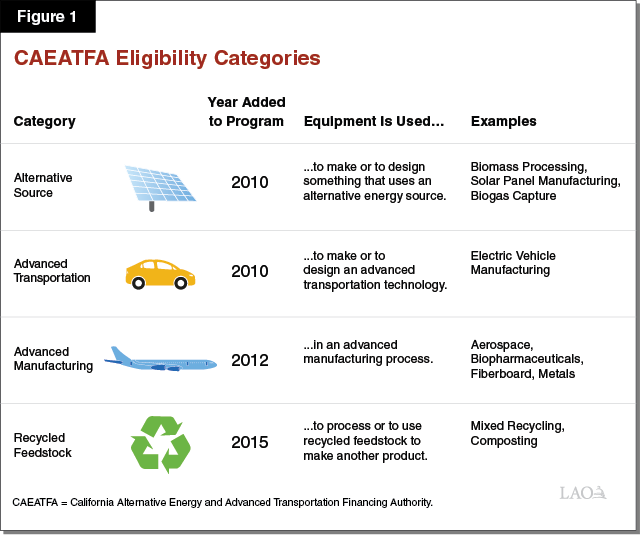 Figure 1

CAEATFA Eligibility Categories

| Category | Year Added to Program | Equipment Is Used... | Examples |
|---|---|---|---|
| Alternative Source | 2010 | ...to make or to design something that uses an alternative energy source. | Biomass Processing, Solar Panel Manufacturing, Biogas Capture |
| Advanced Transportation | 2010 | ...to make or to design an advanced transportation technology. | Electric Vehicle Manufacturing |
| Advanced Manufacturing | 2012 | ...in an advanced manufacturing process. | Aerospace, Biopharmaceuticals, Fiberboard, Metals |
| Recycled Feedstock | 2015 | ...to process or to use recycled feedstock to make another product. | Mixed Recycling, Composting |

CAEATFA = California Alternative Energy and Advanced Transportation Financing Authority.

LAO